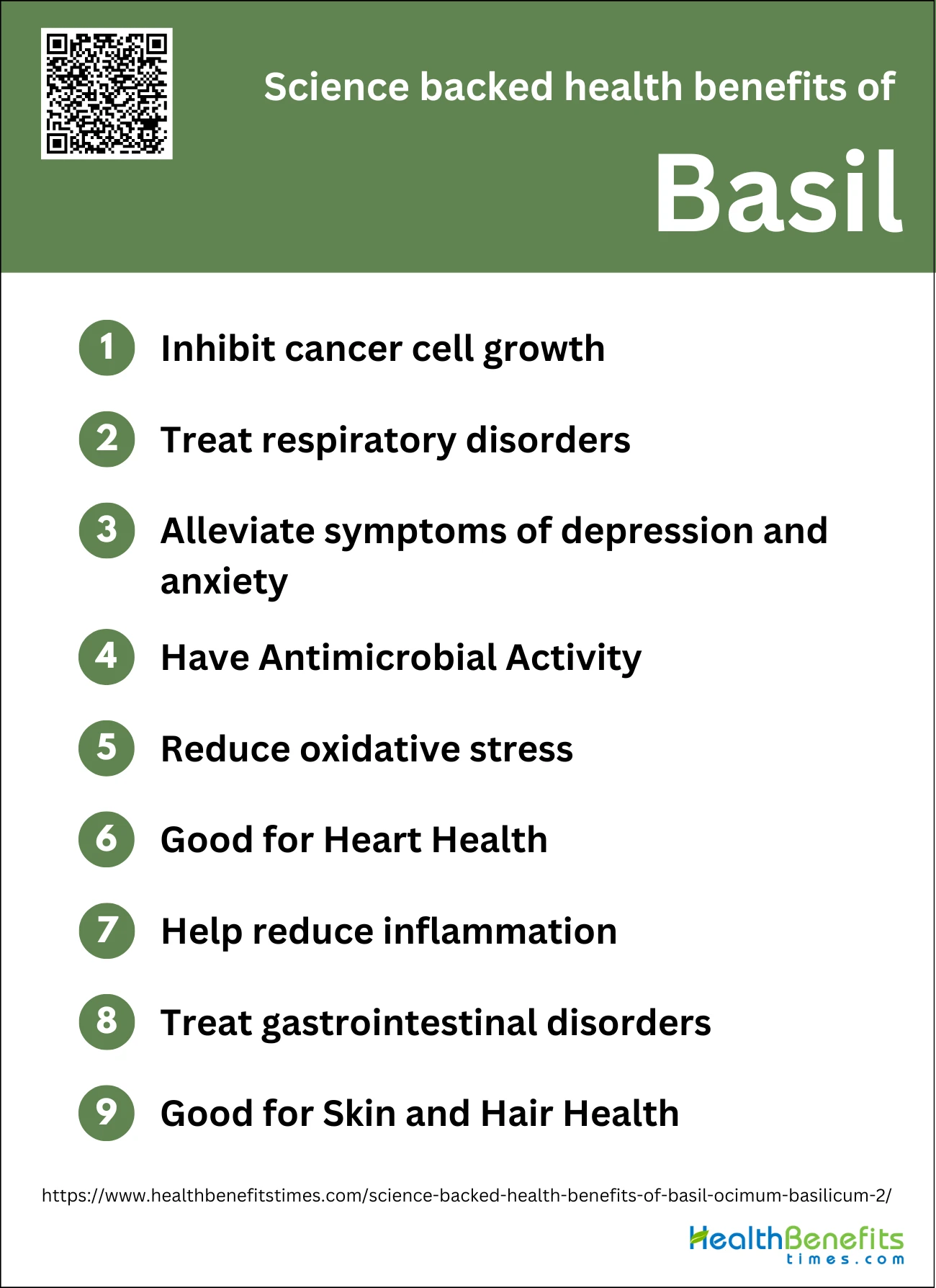 Science backed health benefits of

Basil

1 Inhibit cancer cell growth

2 Treat respiratory disorders

3 Alleviate symptoms of depression and anxiety

4 Have Antimicrobial Activity

5 Reduce oxidative stress

6 Good for Heart Health

7 Help reduce inflammation

8 Treat gastrointestinal disorders

9 Good for Skin and Hair Health

https://www.healthbenefitstimes.com/science-backed-health-benefits-of-basil-ocimum-basilicum-2/

HealthBenefits times.com